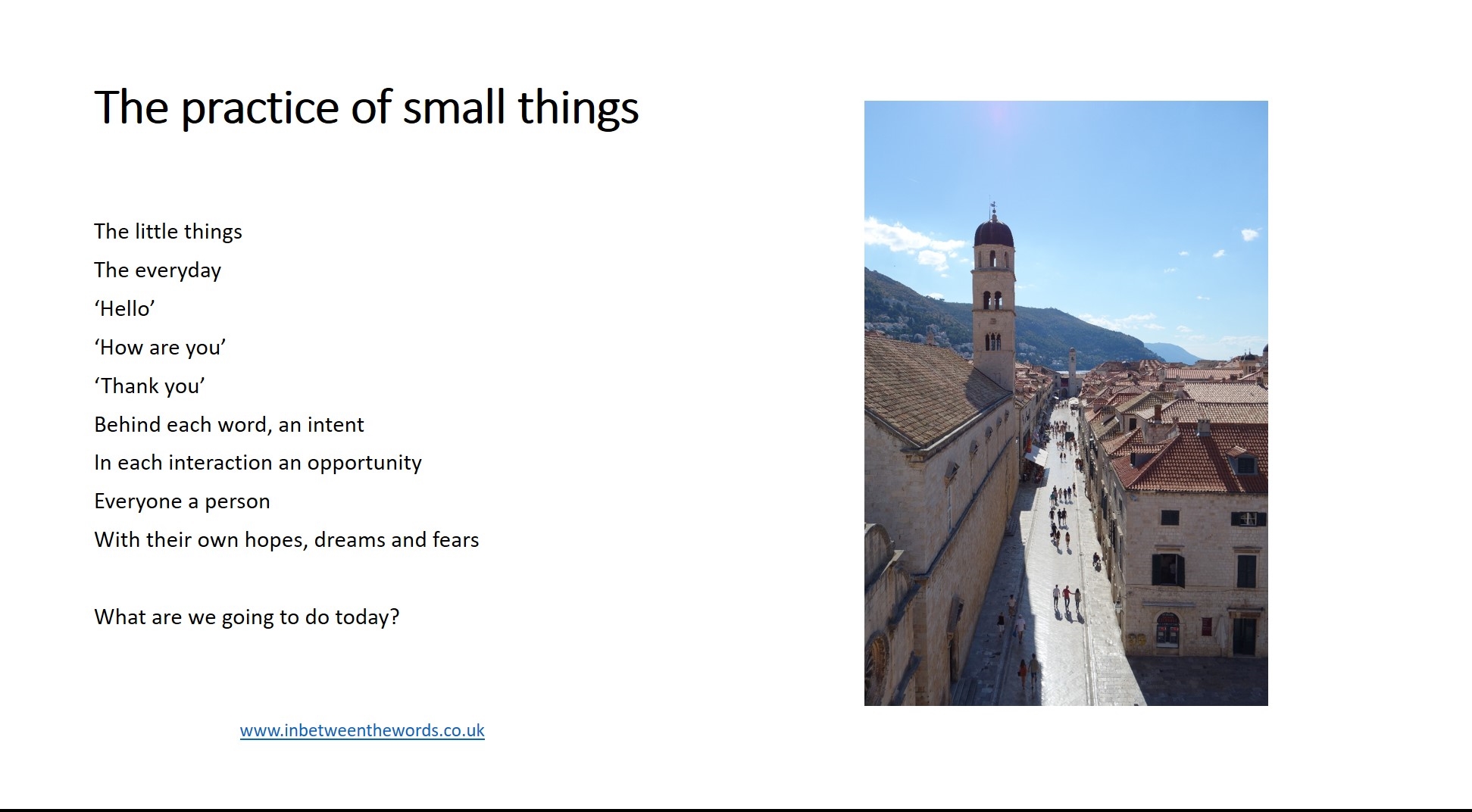 The practice of small things

The little things
The everyday
‘Hello’
‘How are you’
‘Thank you’
Behind each word, an intent
In each interaction an opportunity
Everyone a person
With their own hopes, dreams and fears

What are we going to do today?

www.inbetweenthewords.co.uk